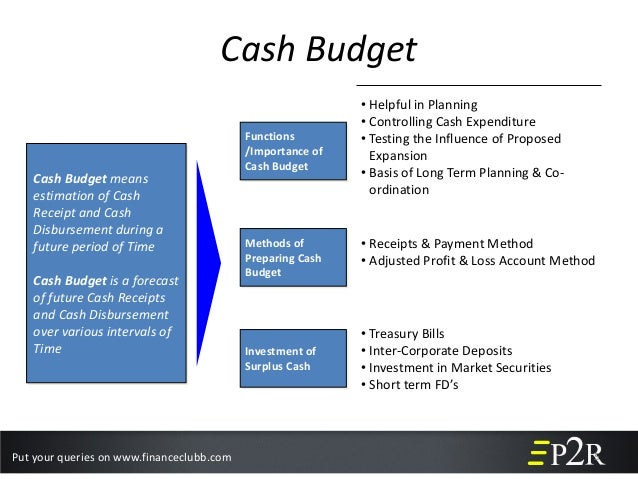 Cash Budget

Cash Budget means estimation of Cash Receipt and Cash Disbursement during a future period of Time

Cash Budget is a forecast of future Cash Receipts and Cash Disbursement over various intervals of Time

Functions /Importance of Cash Budget

• Helpful in Planning
• Controlling Cash Expenditure
• Testing the Influence of Proposed Expansion
• Basis of Long Term Planning & Co-ordination

Methods of Preparing Cash Budget

• Receipts & Payment Method
• Adjusted Profit & Loss Account Method

Investment of Surplus Cash

• Treasury Bills
• Inter-Corporate Deposits
• Investment in Market Securities
• Short term FD's

Put your queries on www.financeclubb.com

P2R